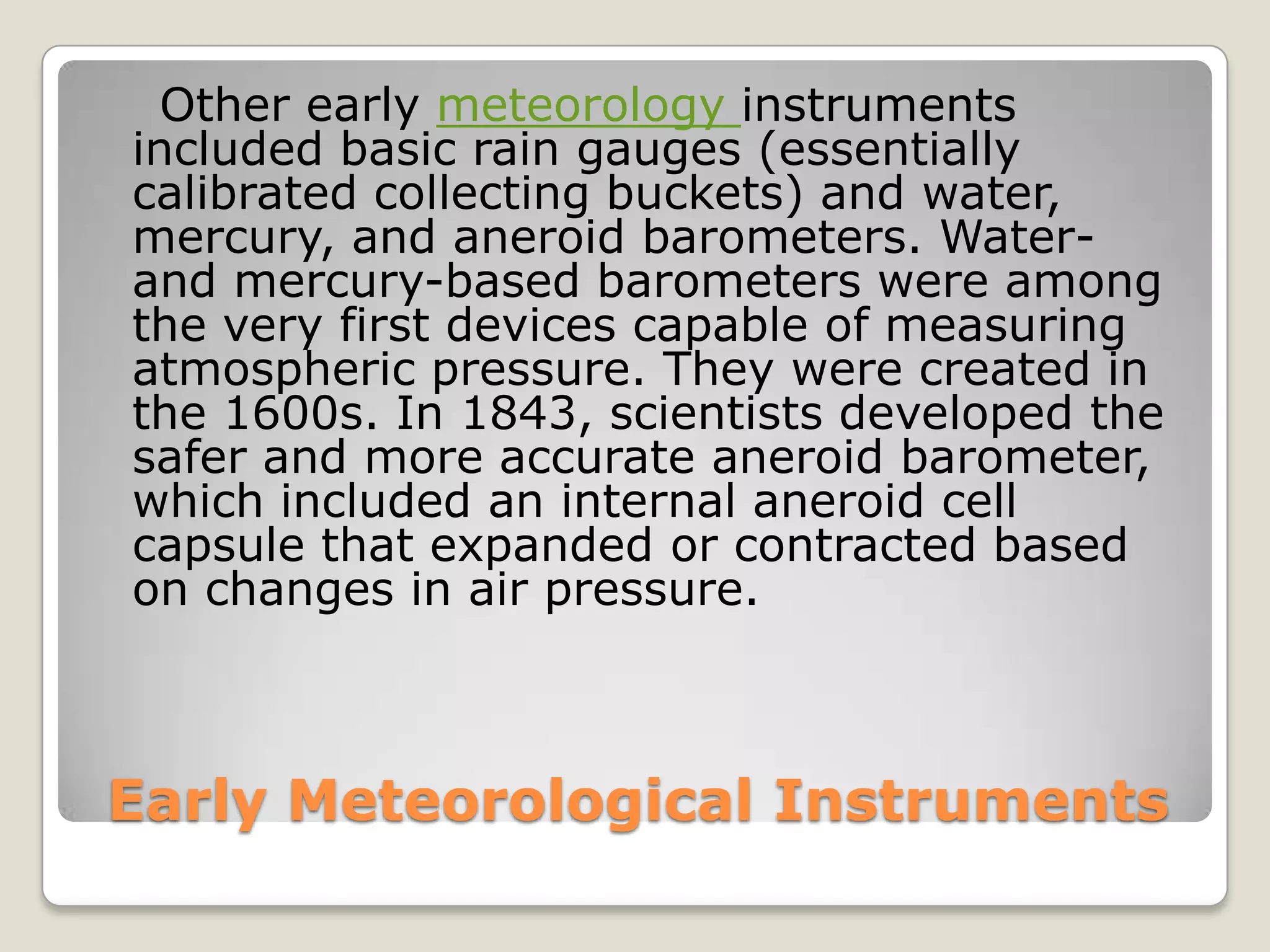 Other early meteorology instruments included basic rain gauges (essentially calibrated collecting buckets) and water, mercury, and aneroid barometers. Water- and mercury-based barometers were among the very first devices capable of measuring atmospheric pressure. They were created in the 1600s. In 1843, scientists developed the safer and more accurate aneroid barometer, which included an internal aneroid cell capsule that expanded or contracted based on changes in air pressure.

Early Meteorological Instruments